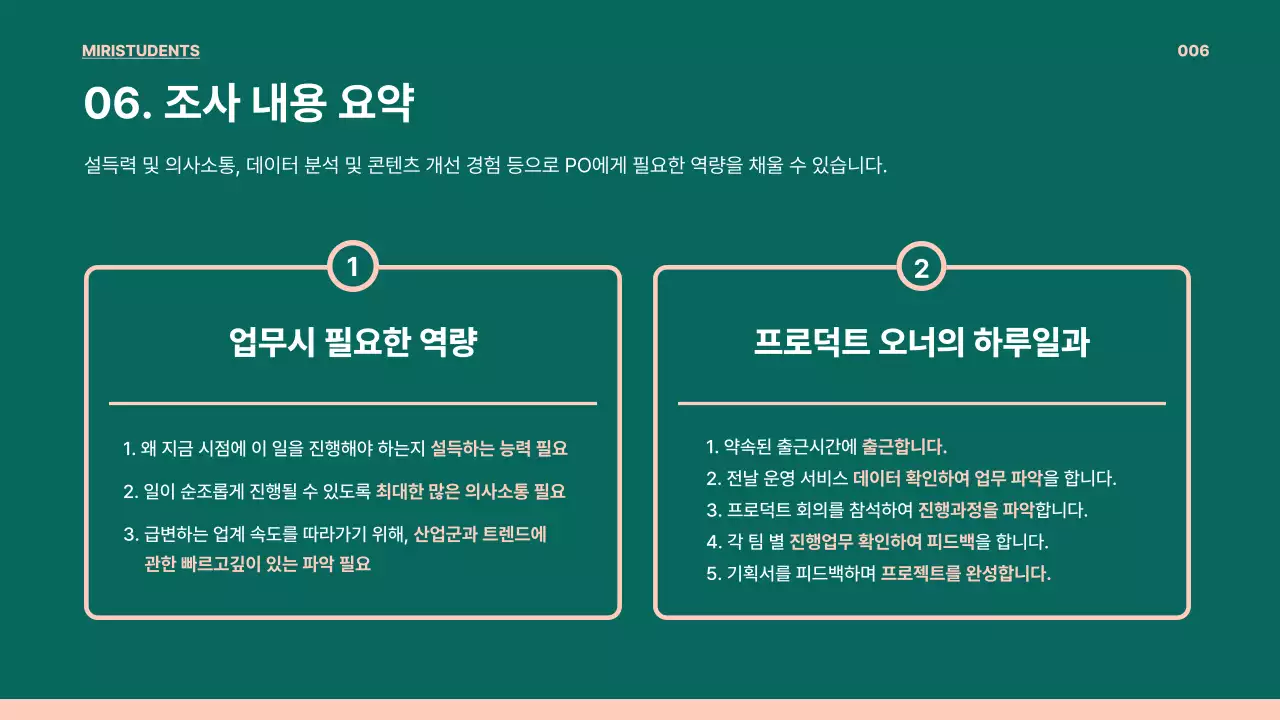 MIRISTUDENTS

006

06. 조사 내용 요약

설득력 및 의사소통, 데이터 분석 및 콘텐츠 개선 경험 등으로 PO에게 필요한 역량을 채울 수 있습니다.

1

업무시 필요한 역량

1. 왜 지금 시점에 이 일을 진행해야 하는지 설득하는 능력 필요
2. 일이 순조롭게 진행될 수 있도록 최대한 많은 의사소통 필요
3. 급변하는 업계 속도를 따라가기 위해, 산업군과 트렌드에 관한 빠르고깊이 있는 파악 필요

2

프로덕트 오너의 하루일과

1. 약속된 출근시간에 출근합니다.
2. 전날 운영 서비스 데이터 확인하여 업무 파악을 합니다.
3. 프로덕트 회의를 참석하여 진행과정을 파악합니다.
4. 각 팀 별 진행업무 확인하여 피드백을 합니다.
5. 기획서를 피드백하며 프로젝트를 완성합니다.